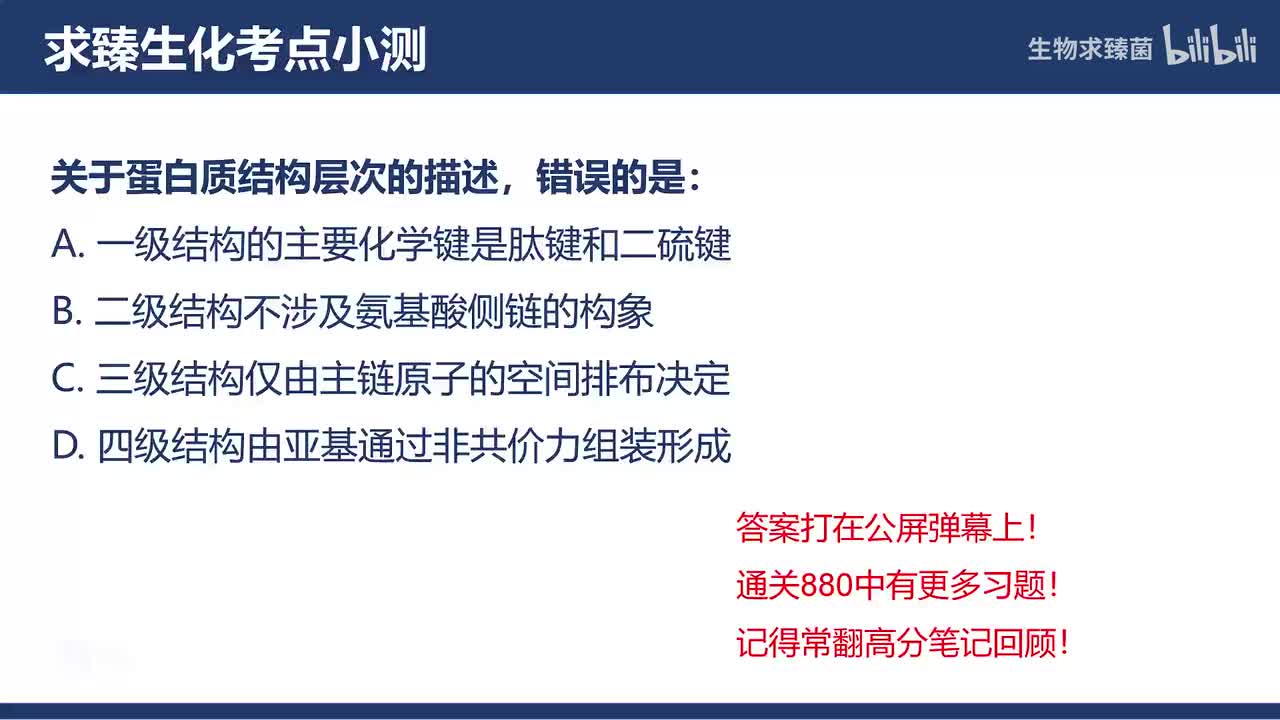 求臻生化考点小测

生物求臻菌 bilibili

关于蛋白质结构层次的描述，错误的是：
A. 一级结构的主要化学键是肽键和二硫键
B. 二级结构不涉及氨基酸侧链的构象
C. 三级结构仅由主链原子的空间排布决定
D. 四级结构由亚基通过非共价力组装形成

答案打在公屏弹幕上！
通关880中有更多习题！
记得常翻高分笔记回顾！